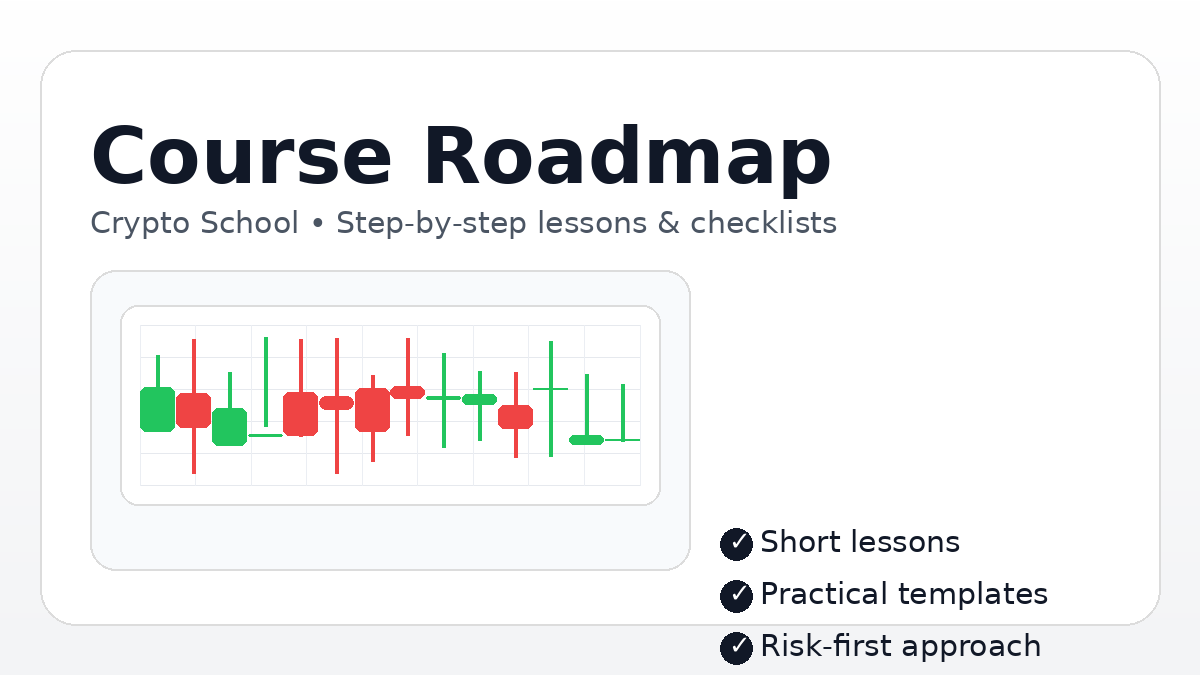 Course Roadmap

Crypto School • Step-by-step lessons & checklists

✓ Short lessons
✓ Practical templates
✓ Risk-first approach